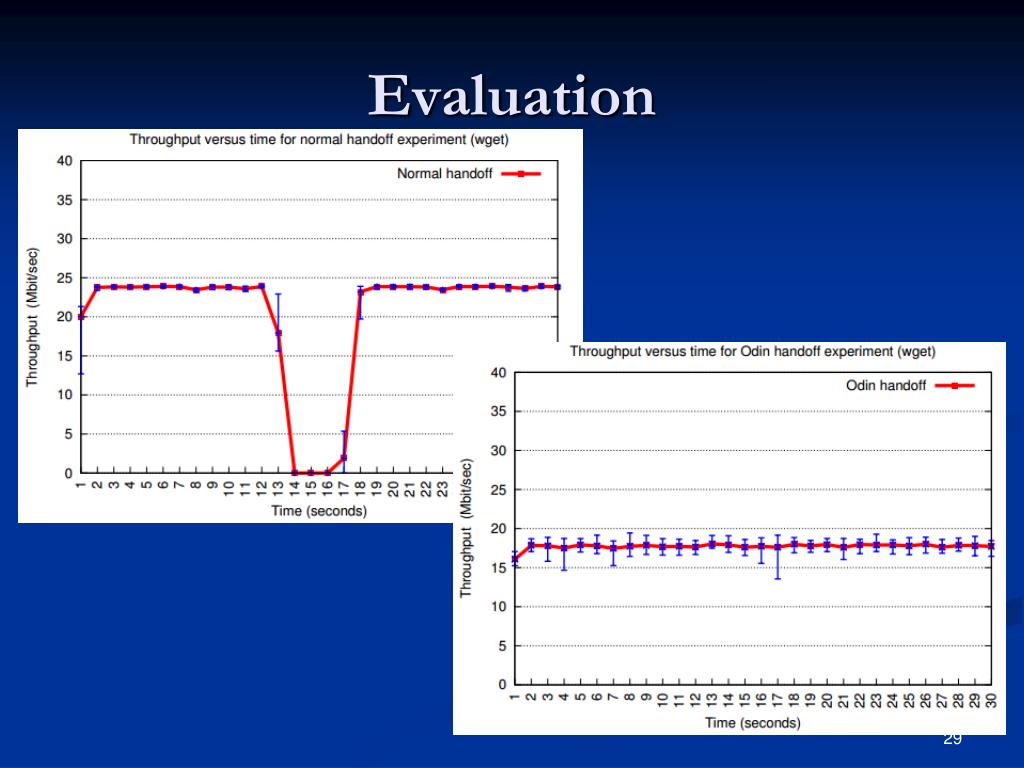 Evaluation

Throughput versus time for normal handoff experiment (wget)

Normal handoff

Throughput (Mbit/sec)

40
35
30
25
20
15
10
5
0

1 2 3 4 5 6 7 8 9 10 11 12 13 14 15 16 17 18 19 20 21 22 23

Time (seconds)

Throughput versus time for Odin handoff experiment (wget)

Odin handoff

Throughput (Mbit/sec)

40
35
30
25
20
15
10
5
0

1 2 3 4 5 6 7 8 9 10 11 12 13 14 15 16 17 18 19 20 21 22 23 24 25 26 27 28 29 30

Time (seconds)

29